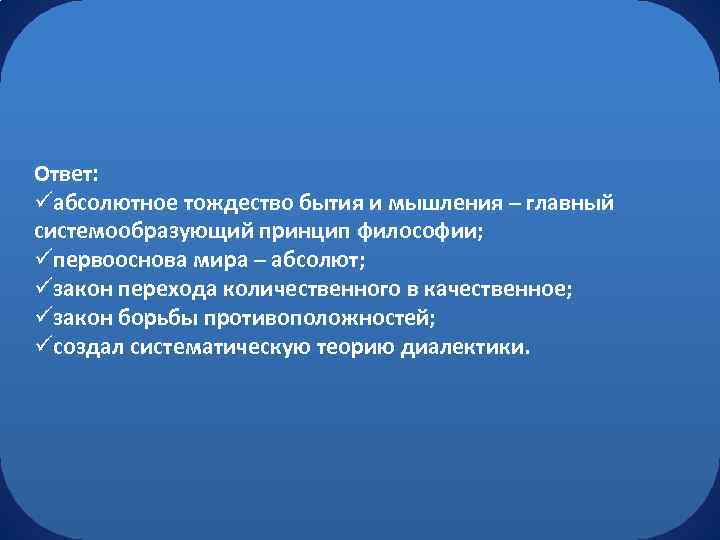 Ответ:
✓абсолютное тождество бытия и мышления – главный системообразующий принцип философии;
✓первооснова мира – абсолют;
✓закон перехода количественного в качественное;
✓закон борьбы противоположностей;
✓создал систематическую теорию диалектики.